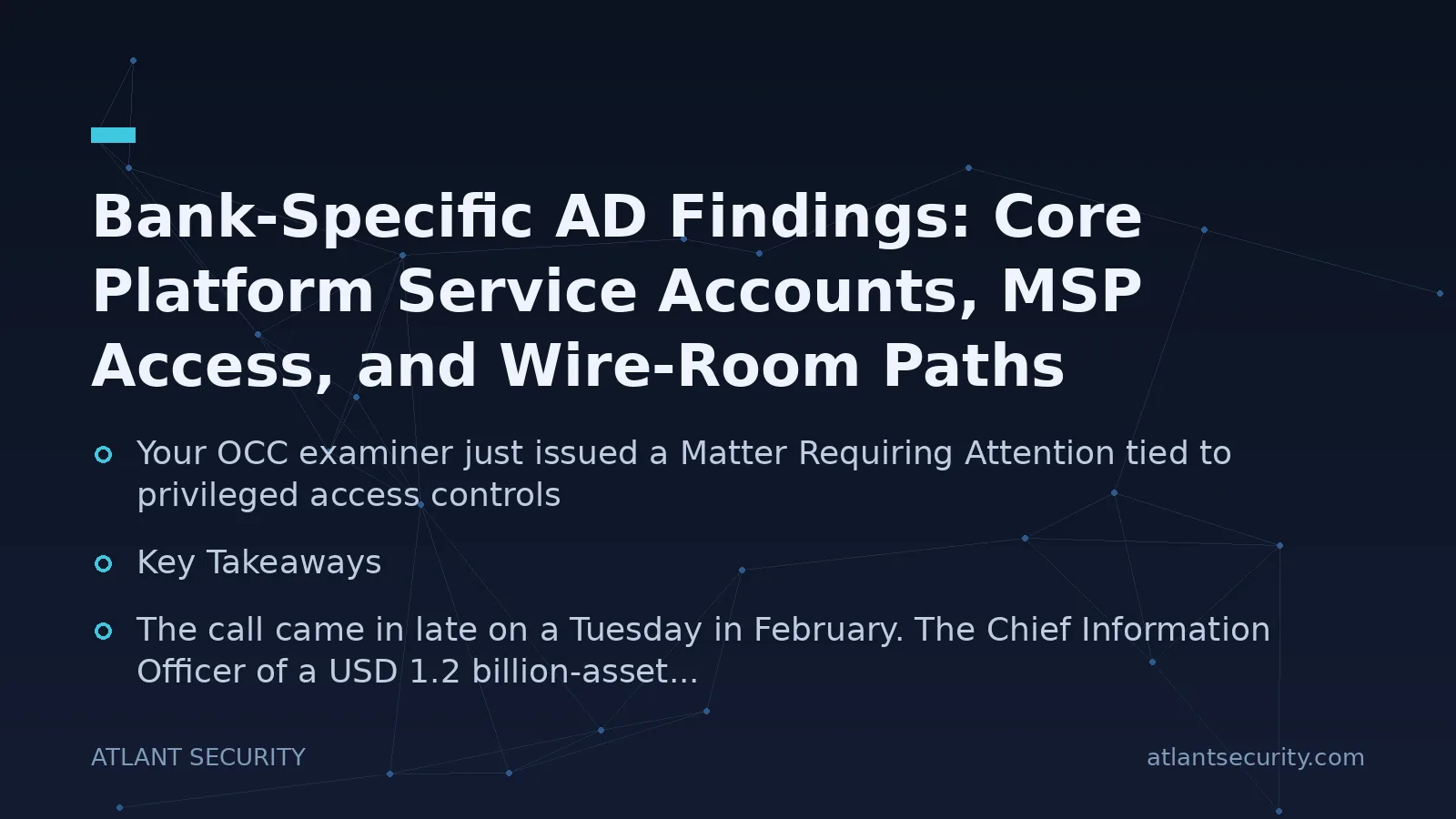 Bank-Specific AD Findings: Core Platform Service Accounts, MSP Access, and Wire-Room Paths

Your OCC examiner just issued a Matter Requiring Attention tied to privileged access controls

Key Takeaways

The call came in late on a Tuesday in February. The Chief Information Officer of a USD 1.2 billion-asset...

ATLANT SECURITY

atlantsecurity.com